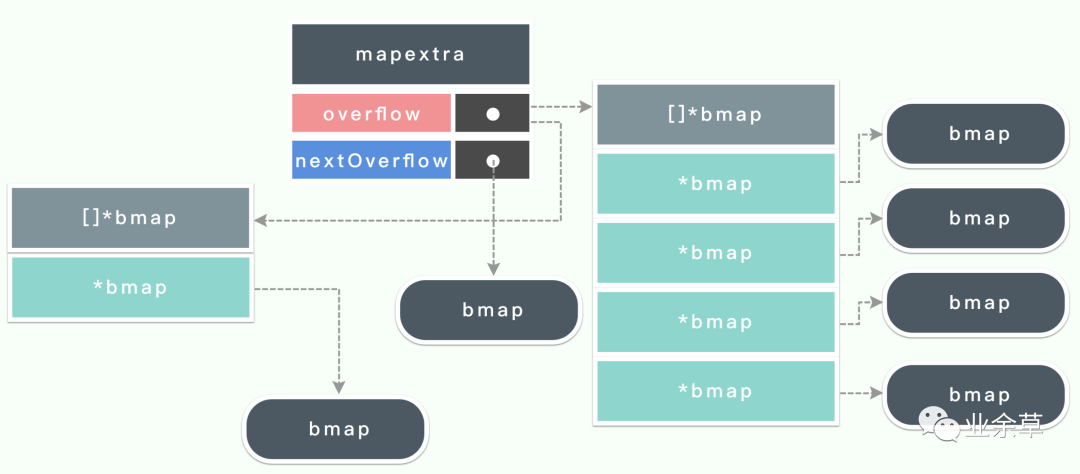 mapextra

overflow

nextOverflow

[]*bmap

*bmap

bmap

bmap

[]*bmap

*bmap

*bmap

*bmap

*bmap

bmap

bmap

bmap

bmap

业余草